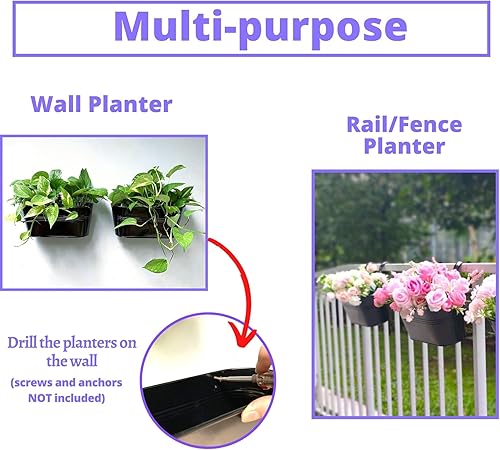 Multi-purpose

Wall Planter

Rail/Fence Planter

Drill the planters on the wall
(screws and anchors NOT included)